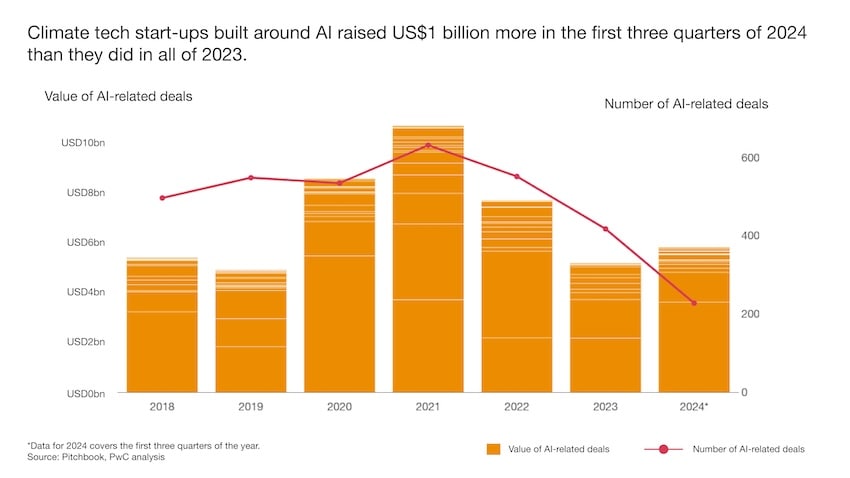 Climate tech start-ups built around AI raised US$1 billion more in the first three quarters of 2024 than they did in all of 2023.

Value of AI-related deals

Number of AI-related deals

USD10bn
USD8bn
USD6bn
USD4bn
USD2bn
USD0bn

600
400
200
0

2018
2019
2020
2021
2022
2023
2024*

*Data for 2024 covers the first three quarters of the year.
Source: Pitchbook, PwC analysis

Value of AI-related deals
Number of AI-related deals